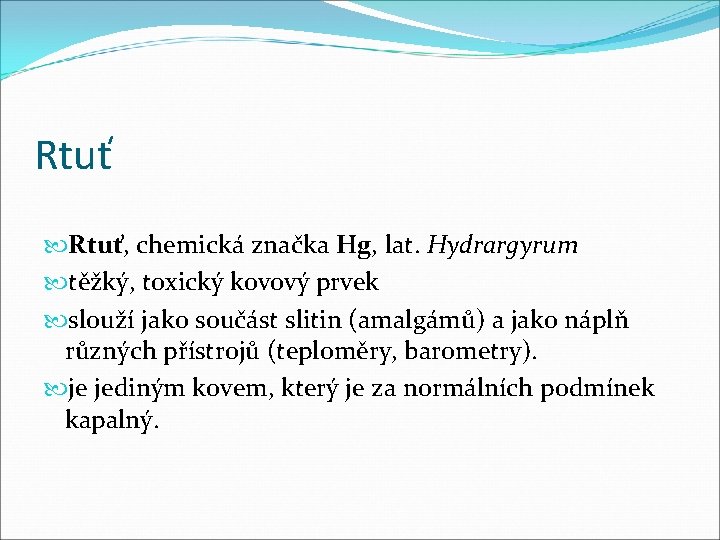 Rtuť

Rtuť, chemická značka Hg, lat. Hydrargyrum

těžký, toxický kovový prvek

slouží jako součást slitin (amalgámů) a jako náplň různých přístrojů (teploměry, barometry).

je jediným kovem, který je za normálních podmínek kapalný.